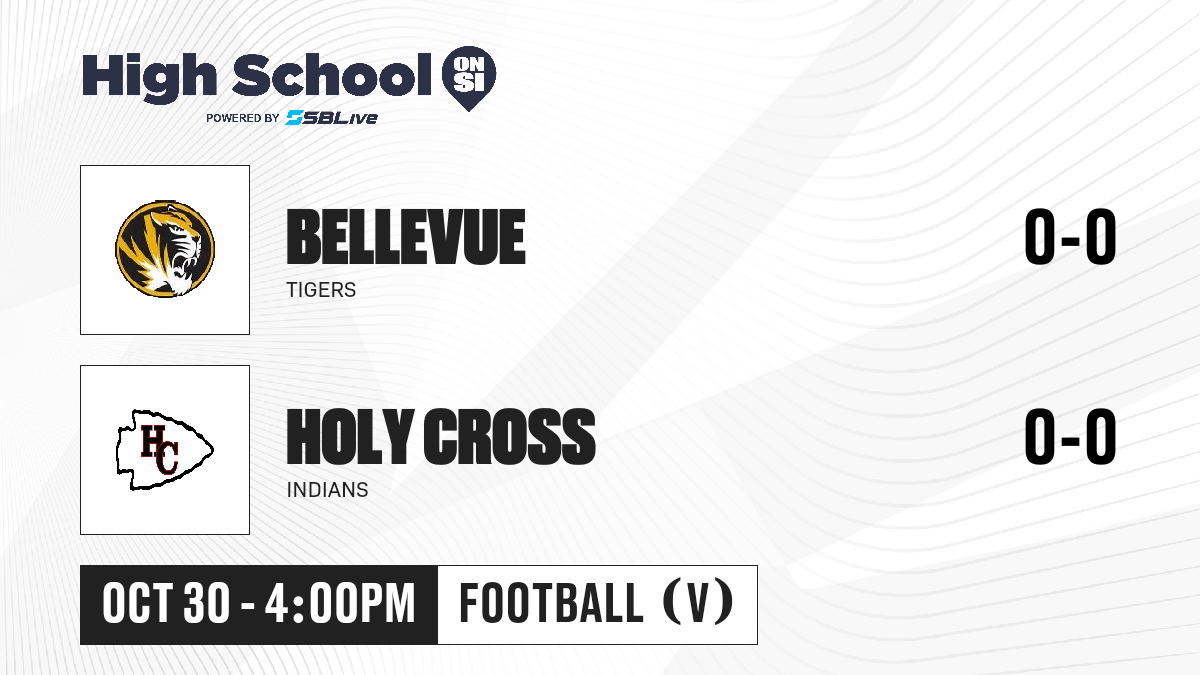 High School ON SI

POWERED BY SBLive

BELLEVUE

TIGERS

0-0

HC

HOLY CROSS

INDIANS

0-0

OCT 30 - 4:00PM

FOOTBALL (V)